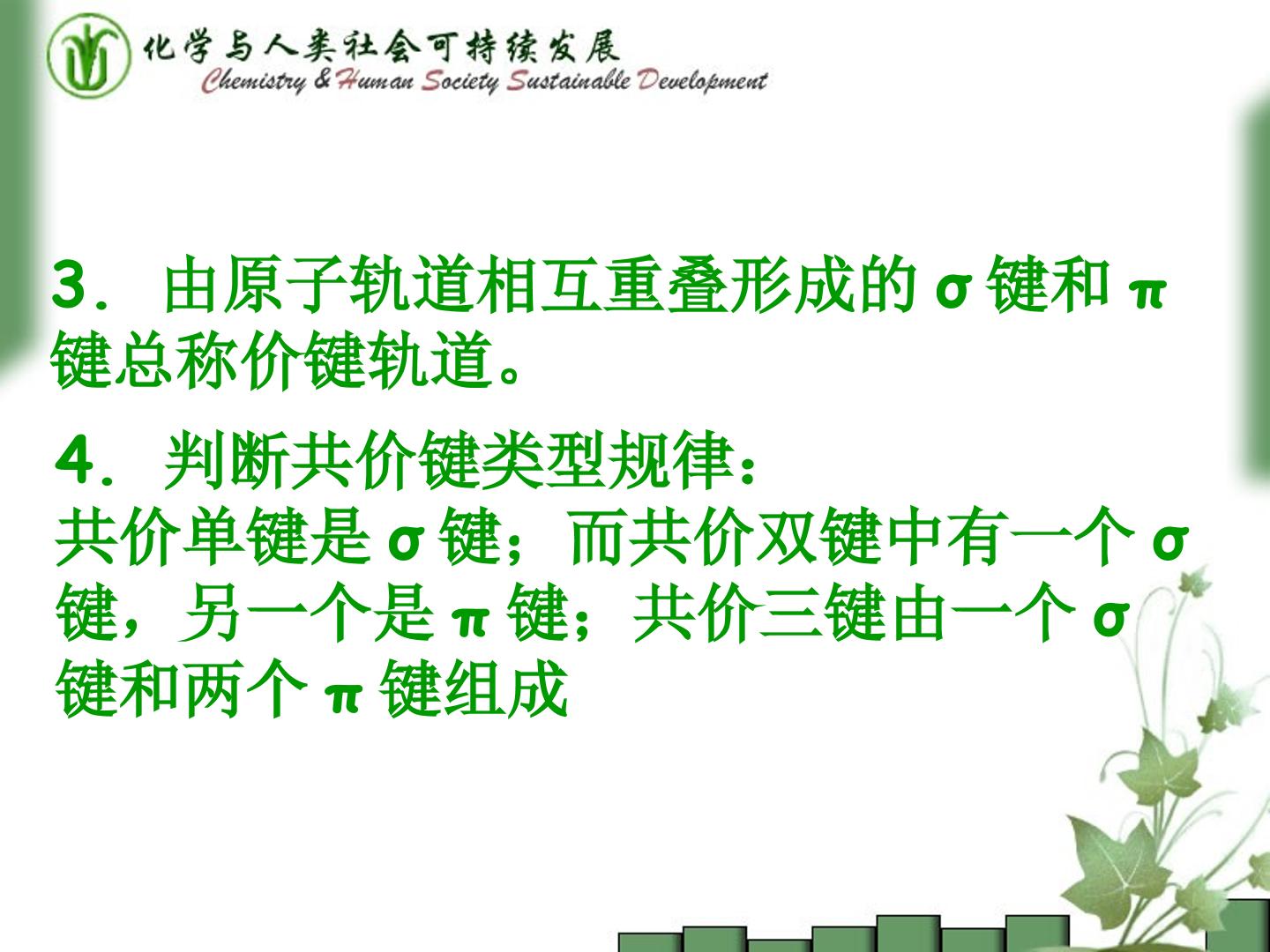 化学与人类社会可持续发展
Chemistry & Human Society Sustainable Development

3．由原子轨道相互重叠形成的σ键和π键总称价键轨道。

4．判断共价键类型规律：
共价单键是σ键；而共价双键中有一个σ键，另一个是π键；共价三键由一个σ键和两个π键组成